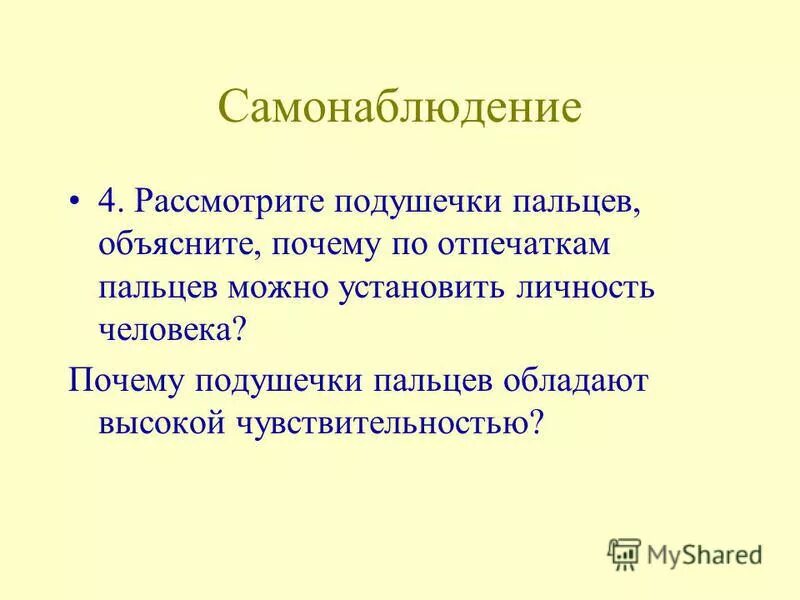 Самонаблюдение

• 4. Рассмотрите подушечки пальцев, объясните, почему по отпечаткам пальцев можно установить личность человека?

Почему подушечки пальцев обладают высокой чувствительностью?

MyShared